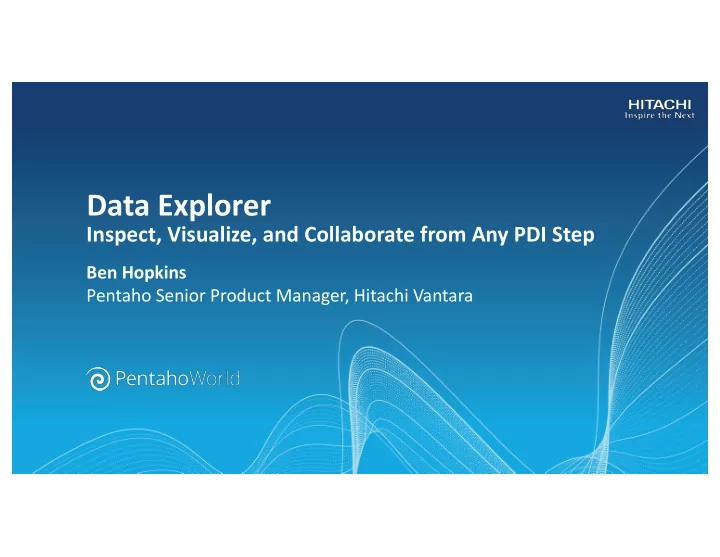 HITACHI
Inspire the Next

Data Explorer
Inspect, Visualize, and Collaborate from Any PDI Step

Ben Hopkins
Pentaho Senior Product Manager, Hitachi Vantara

PentahoWorld